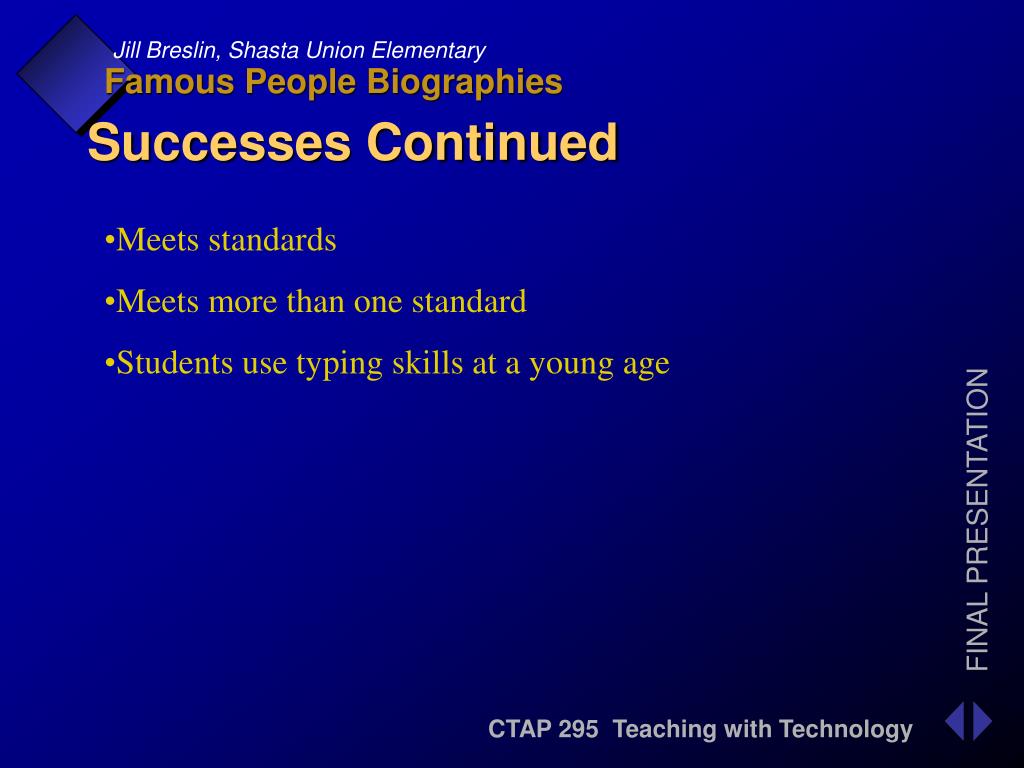 Jill Breslin, Shasta Union Elementary
Famous People Biographies
Successes Continued

•Meets standards

•Meets more than one standard

•Students use typing skills at a young age

FINAL PRESENTATION

CTAP 295 Teaching with Technology